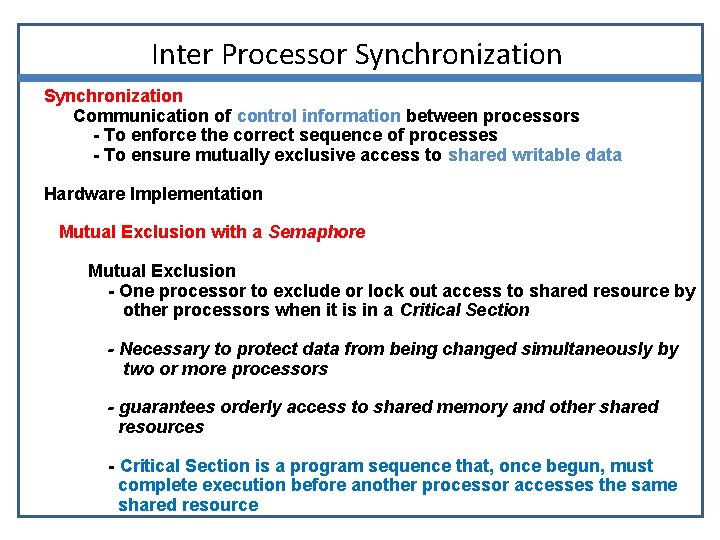 Inter Processor Synchronization

Synchronization
Communication of control information between processors
- To enforce the correct sequence of processes
- To ensure mutually exclusive access to shared writable data

Hardware Implementation

Mutual Exclusion with a Semaphore

Mutual Exclusion
- One processor to exclude or lock out access to shared resource by other processors when it is in a Critical Section

- Necessary to protect data from being changed simultaneously by two or more processors

- guarantees orderly access to shared memory and other shared resources

- Critical Section is a program sequence that, once begun, must complete execution before another processor accesses the same shared resource